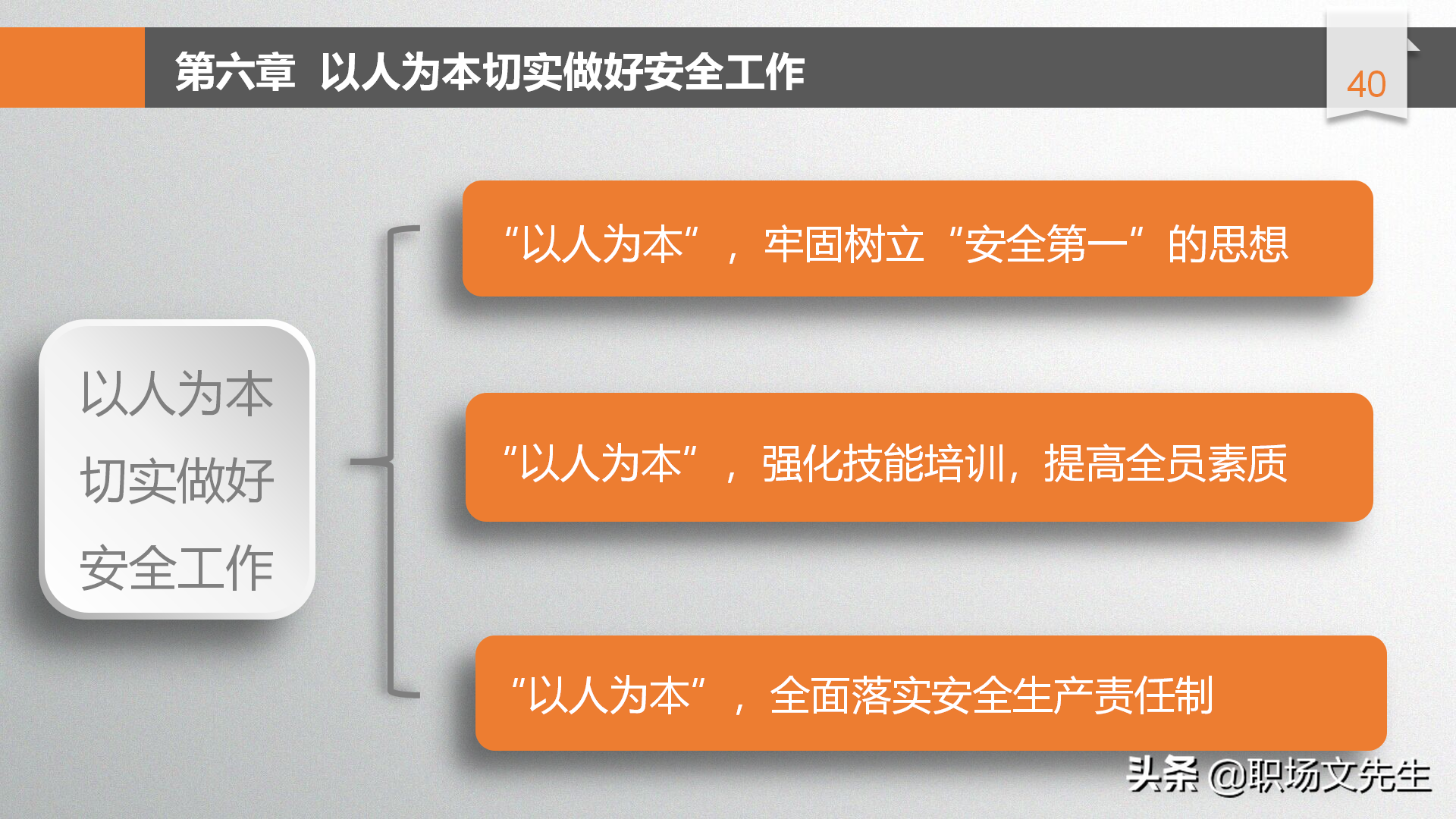 第六章 以人为本切实做好安全工作

40

以人为本
切实做好
安全工作

“以人为本”，牢固树立“安全第一”的思想

“以人为本”，强化技能培训，提高全员素质

“以人为本”，全面落实安全生产责任制

头条 @职场文先生